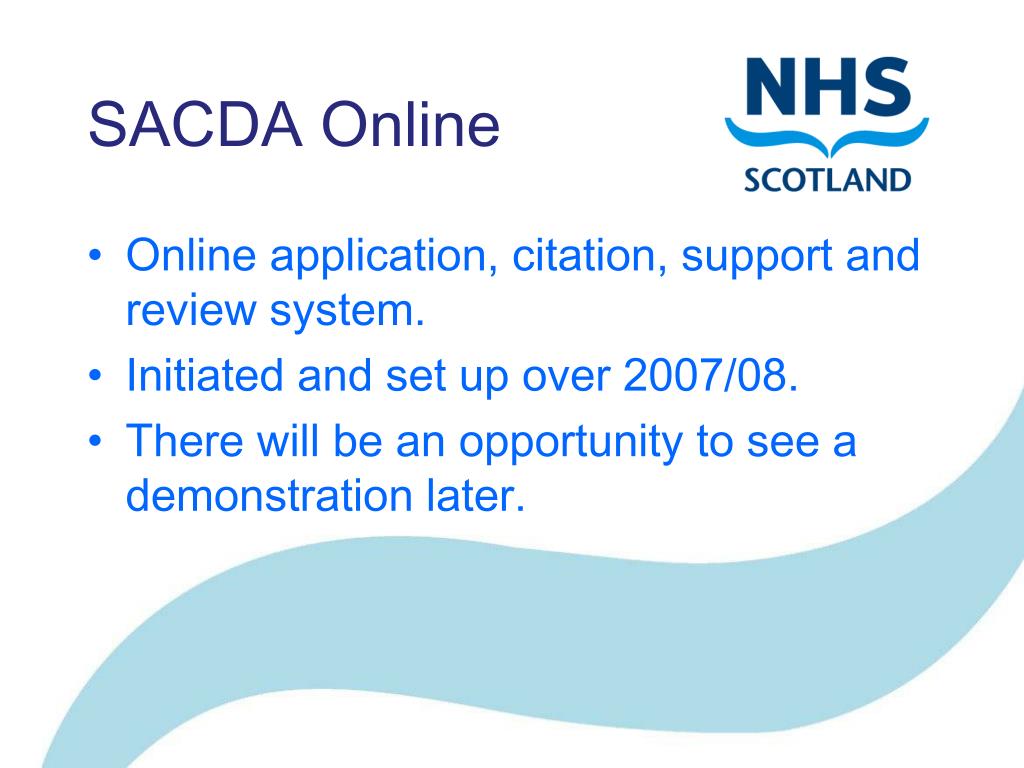 SACDA Online

NHS
SCOTLAND

• Online application, citation, support and review system.
• Initiated and set up over 2007/08.
• There will be an opportunity to see a demonstration later.